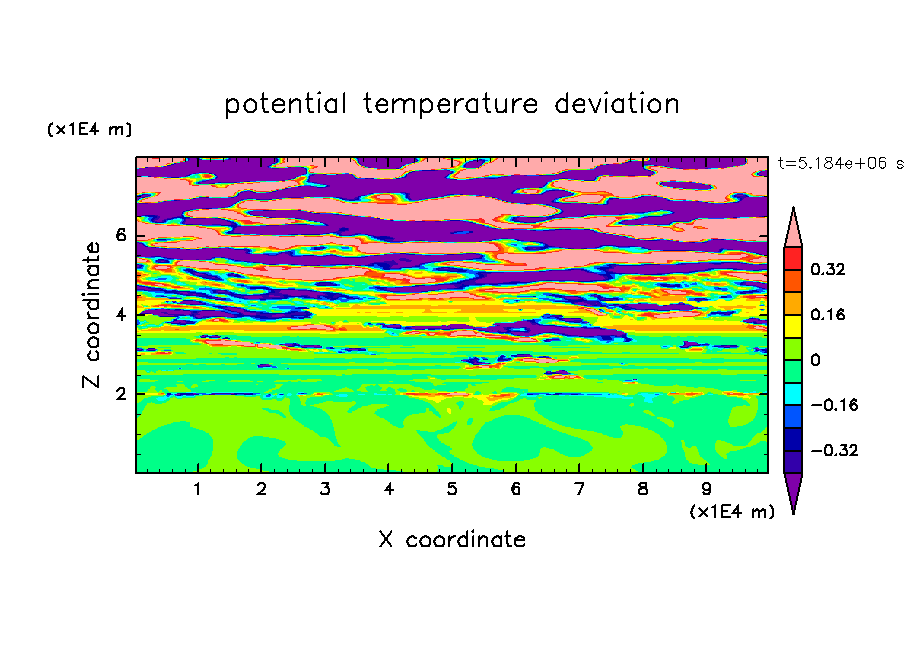 potential temperature deviation

(x1E4 m)

t=5.184e+06 s

Z coordinate

6
4
2

0.32
0.16
0
−0.16
−0.32

1 2 3 4 5 6 7 8 9

(x1E4 m)

X coordinate